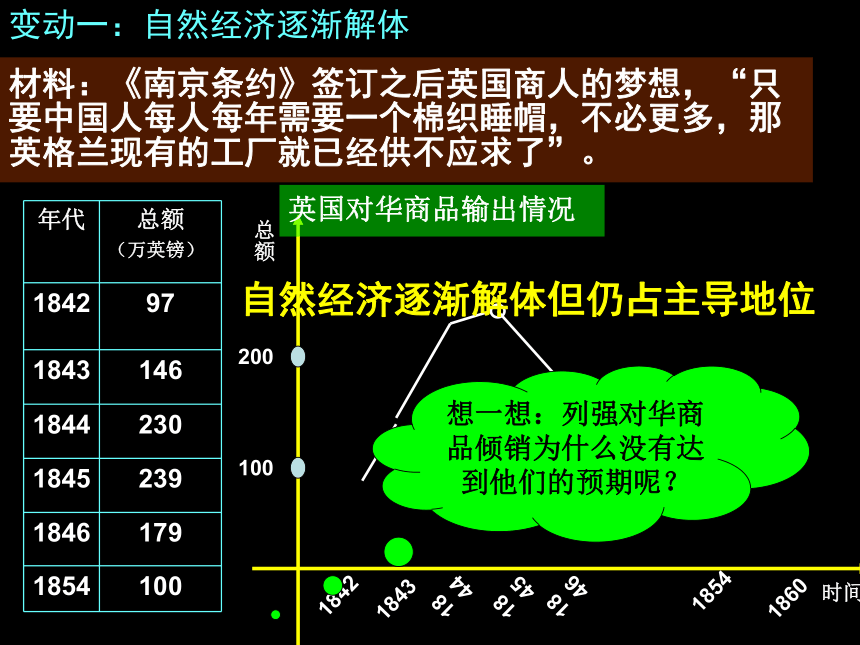 变动一：自然经济逐渐解体

材料：《南京条约》签订之后英国商人的梦想，“只要中国人每人每年需要一个棉织睡帽，不必更多，那英格兰现有的工厂就已经供不应求了”。

| 年代 | 总额（万英镑） |
|---|---|
| 1842 | 97 |
| 1843 | 146 |
| 1844 | 230 |
| 1845 | 239 |
| 1846 | 179 |
| 1854 | 100 |

英国对华商品输出情况

总额

自然经济逐渐解体但仍占主导地位

200

100

想一想：列强对华商品倾销为什么没有达到他们的预期呢？

1842 1843 1844 1845 1846 1854 1860 时间